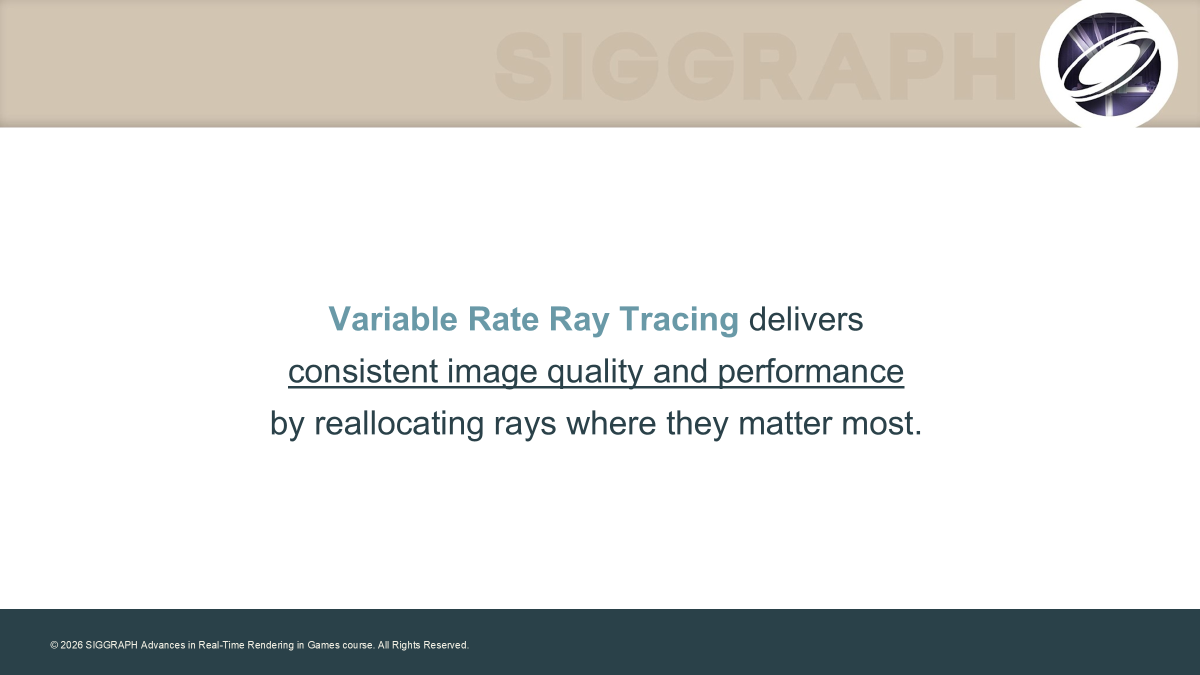 SIGGRAPH

Variable Rate Ray Tracing delivers consistent image quality and performance by reallocating rays where they matter most.

© 2026 SIGGRAPH Advances in Real-Time Rendering in Games course. All Rights Reserved.